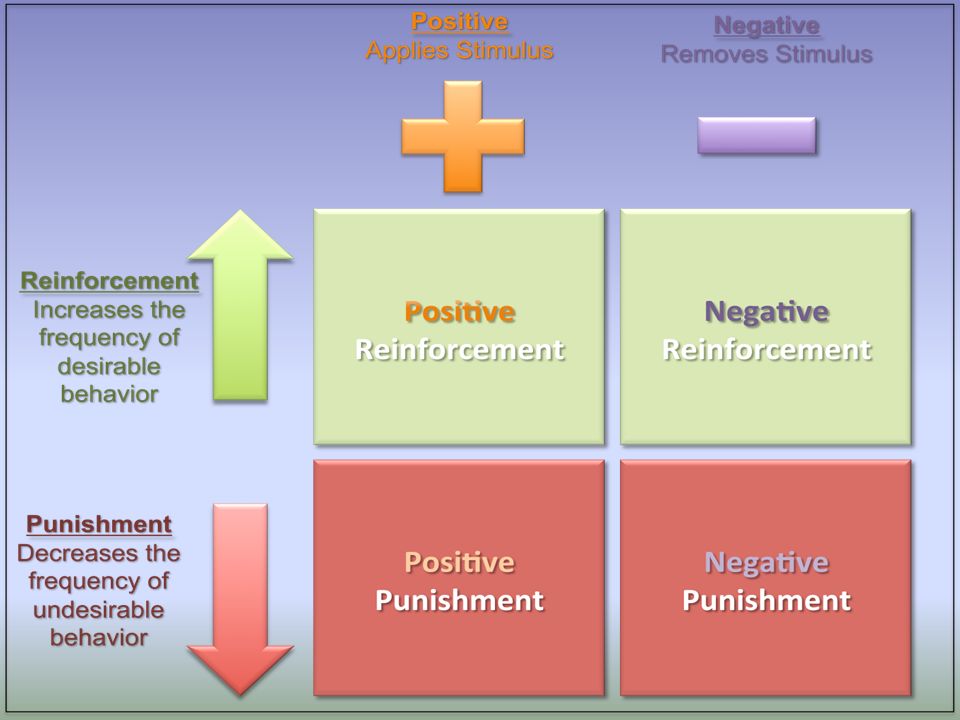 Positive
Applies Stimulus

Negative
Removes Stimulus

Reinforcement
Increases the frequency of desirable behavior

Positive
Reinforcement

Negative
Reinforcement

Punishment
Decreases the frequency of undesirable behavior

Positive
Punishment

Negative
Punishment